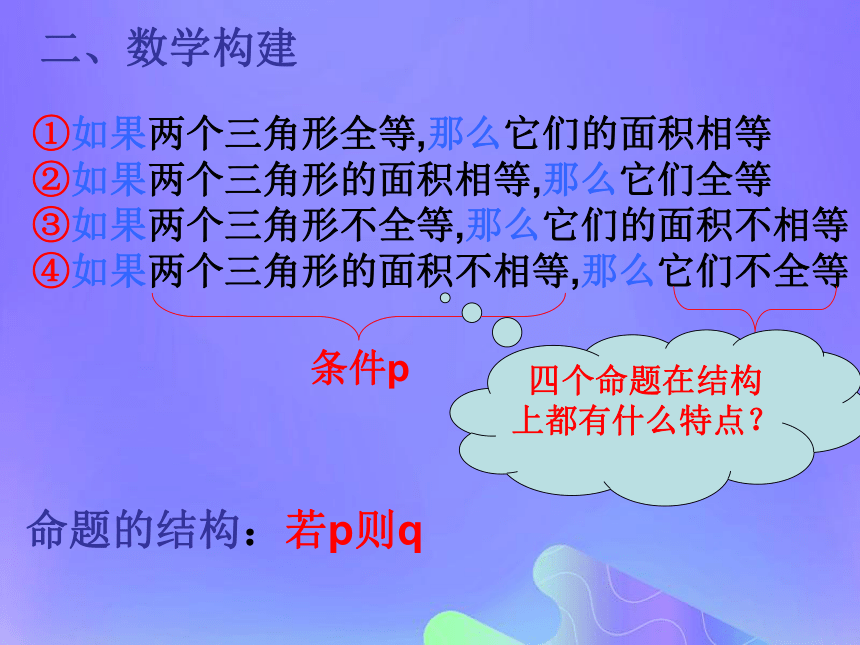 二、数学构建

①如果两个三角形全等,那么它们的面积相等
②如果两个三角形的面积相等,那么它们全等
③如果两个三角形不全等,那么它们的面积不相等
④如果两个三角形的面积不相等,那么它们不全等

条件p

四个命题在结构上都有什么特点?

命题的结构:若p则q